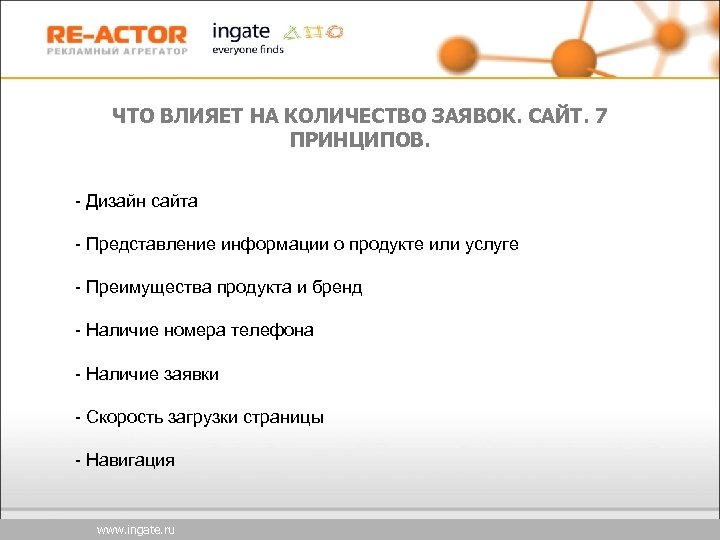 RE-ACTOR
РЕКЛАМНЫЙ АГРЕГАТОР

ingate
everyone finds

ЧТО ВЛИЯЕТ НА КОЛИЧЕСТВО ЗАЯВОК. САЙТ. 7 ПРИНЦИПОВ.

- Дизайн сайта

- Представление информации о продукте или услуге

- Преимущества продукта и бренд

- Наличие номера телефона

- Наличие заявки

- Скорость загрузки страницы

- Навигация

www.ingate.ru